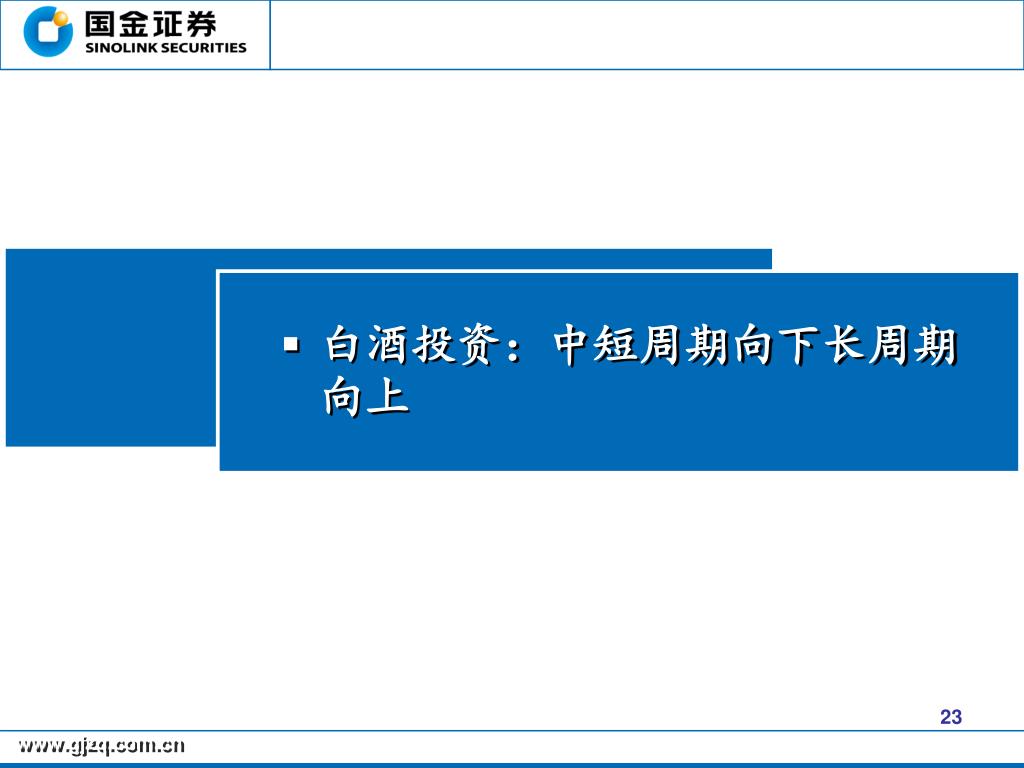 国金证券
SINOLINK SECURITIES

▪ 白酒投资：中短周期向下长周期向上

23

www.gjzq.com.cn